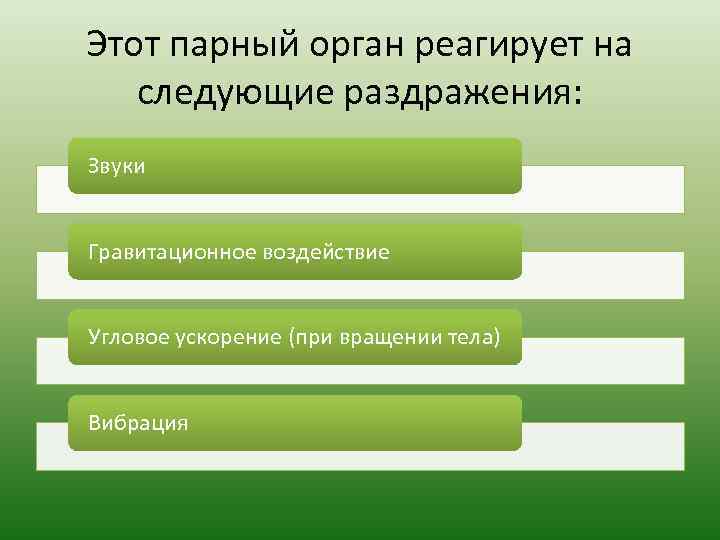 Этот парный орган реагирует на следующие раздражения:

Звуки

Гравитационное воздействие

Угловое ускорение (при вращении тела)

Вибрация